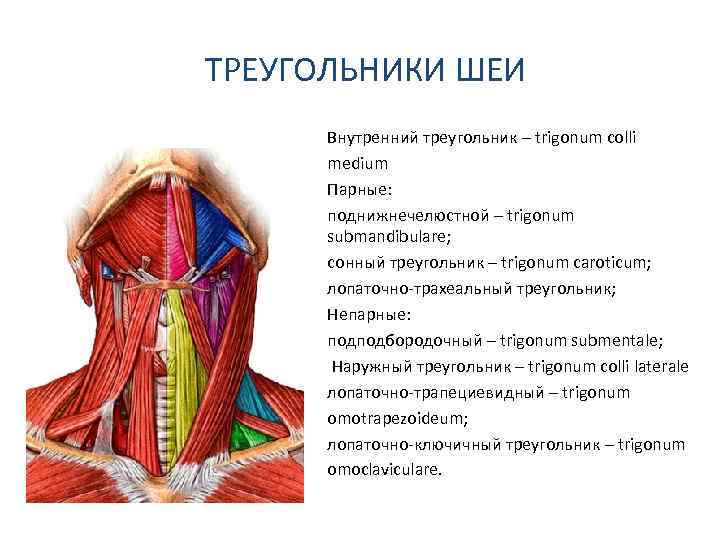 ТРЕУГОЛЬНИКИ ШЕИ

Внутренний треугольник – trigonum colli medium

Парные:

поднижнечелюстной – trigonum submandibulare;

сонный треугольник – trigonum caroticum;

лопаточно-трахеальный треугольник;

Непарные:

подподбородочный – trigonum submentale;

Наружный треугольник – trigonum colli laterale

лопаточно-трапециевидный – trigonum omotrapezoideum;

лопаточно-ключичный треугольник – trigonum omoclaviculare.